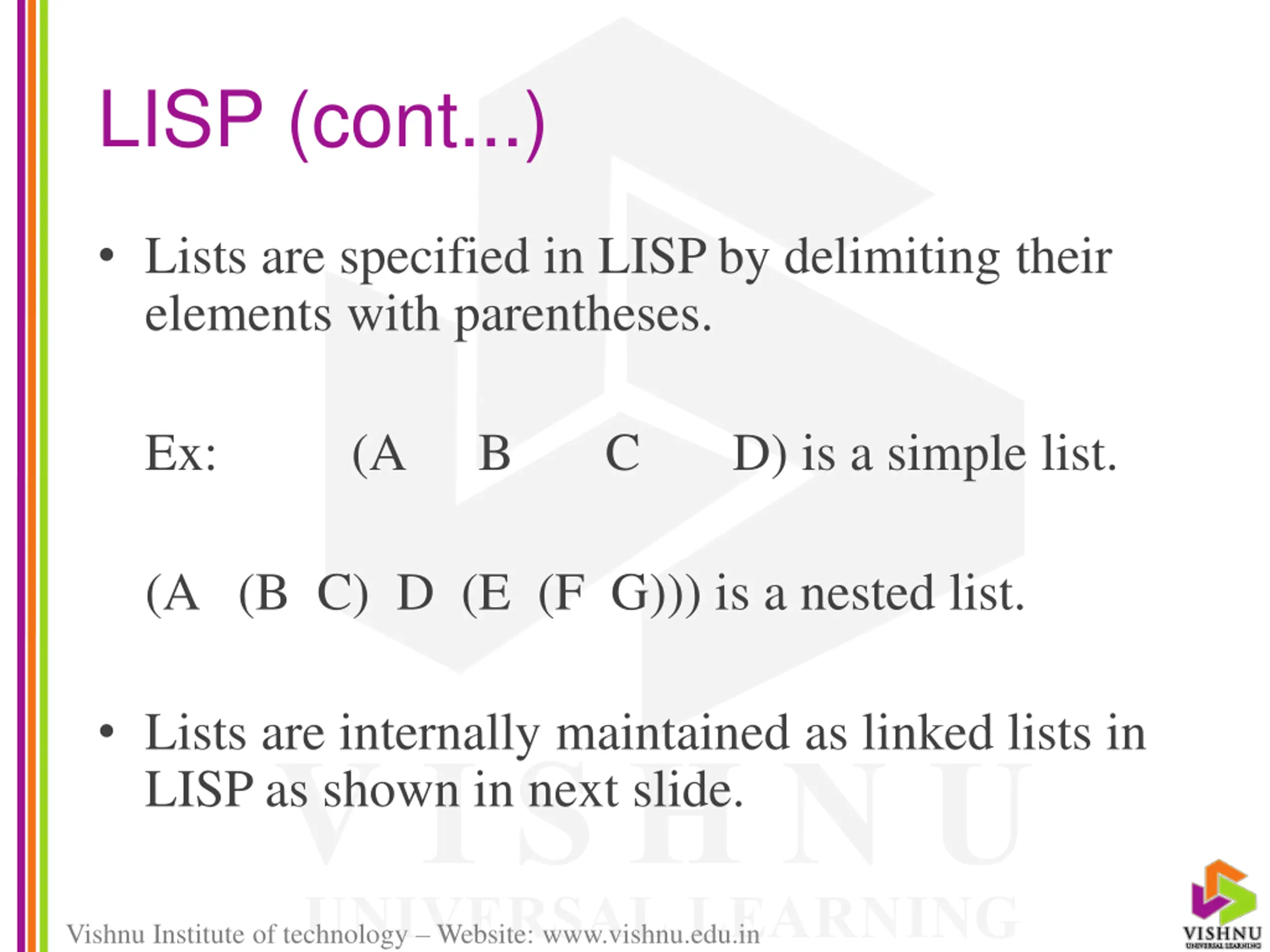 LISP (cont...)

• Lists are specified in LISP by delimiting their elements with parentheses.

Ex: (A B C D) is a simple list.

(A (B C) D (E (F G))) is a nested list.

• Lists are internally maintained as linked lists in LISP as shown in next slide.

VISHNU
UNIVERSAL LEARNING

Vishnu Institute of technology – Website: www.vishnu.edu.in

VISHNU
UNIVERSAL LEARNING